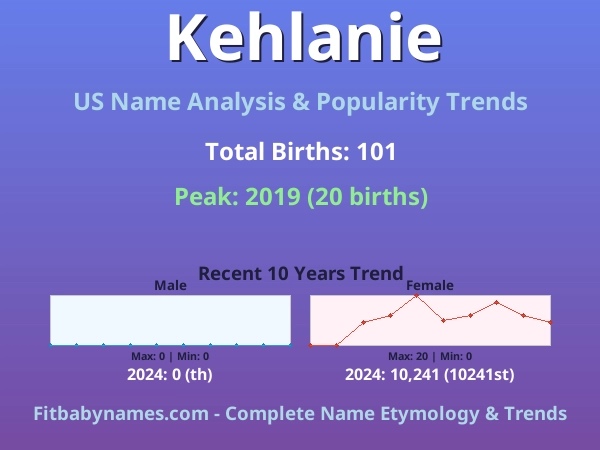 Kehlanie

US Name Analysis & Popularity Trends

Total Births: 101

Peak: 2019 (20 births)

Recent 10 Years Trend

Male

Max: 0 | Min: 0

2024: 0 (th)

Female

Max: 20 | Min: 0

2024: 10,241 (10241st)

Fitbabynames.com - Complete Name Etymology & Trends